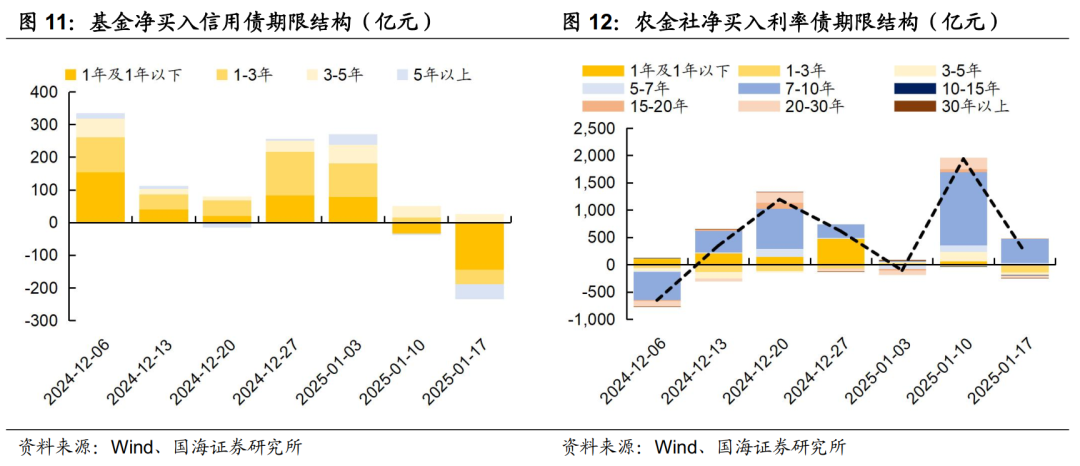 图 11：基金净买入信用债期限结构（亿元）

1年及1年以下
1-3年
3-5年
5年以上

400
300
200
100
0
-100
-200
-300

2024-12-06
2024-12-13
2024-12-20
2024-12-27
2025-01-03
2025-01-10
2025-01-17

资料来源：Wind、国海证券研究所

图 12：农金社净买入利率债期限结构（亿元）

1年及1年以下
1-3年
3-5年
5-7年
7-10年
10-15年
15-20年
20-30年
30年以上

2,500
2,000
1,500
1,000
500
0
-500
-1,000

2024-12-06
2024-12-13
2024-12-20
2024-12-27
2025-01-03
2025-01-10
2025-01-17

资料来源：Wind、国海证券研究所